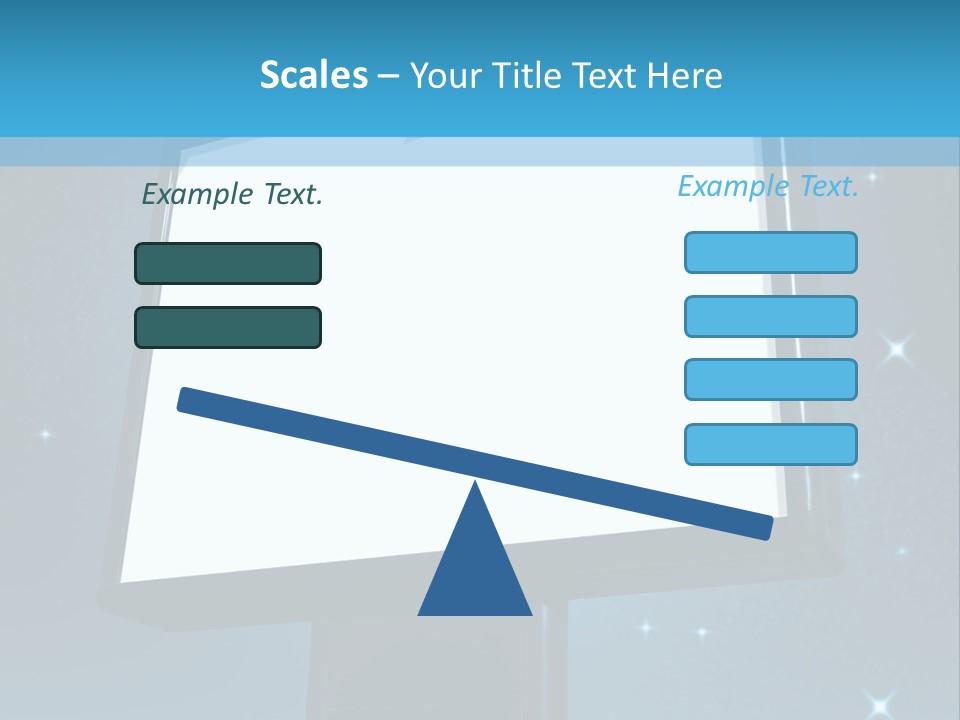 Scales – Your Title Text Here

Example Text.

Example Text.